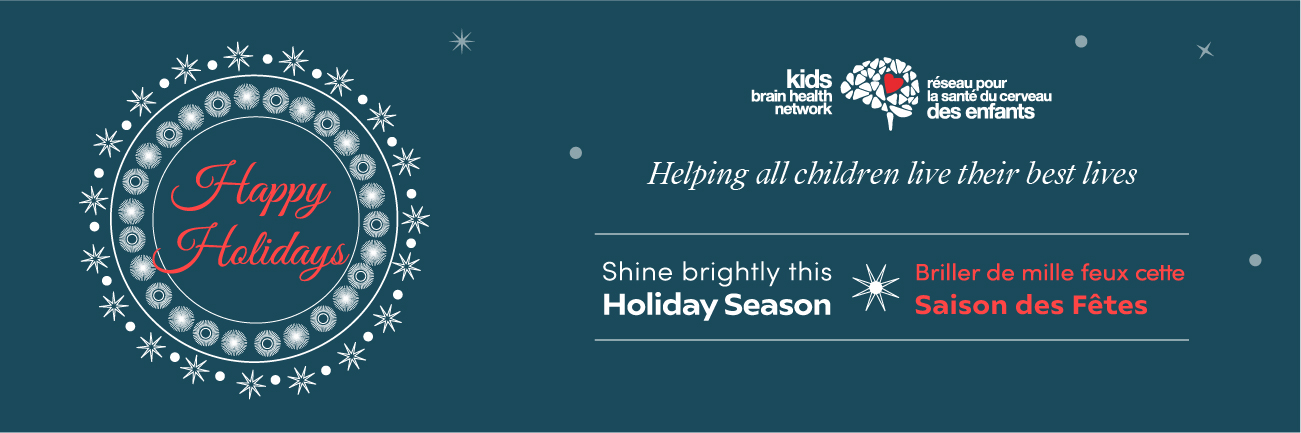 Happy Holidays

kids brain health network

réseau pour la santé du cerveau des enfants

Helping all children live their best lives

Shine brightly this Holiday Season

Briller de mille feux cette Saison des Fêtes